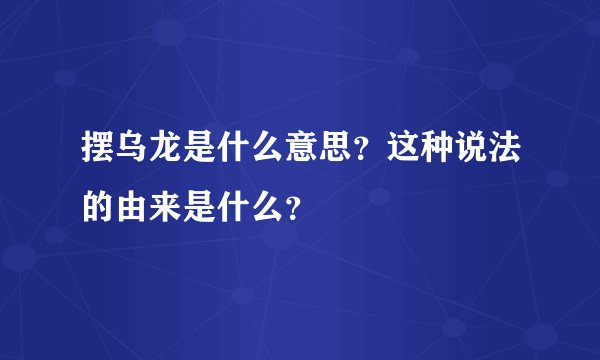 摆乌龙是什么意思？这种说法的由来是什么？